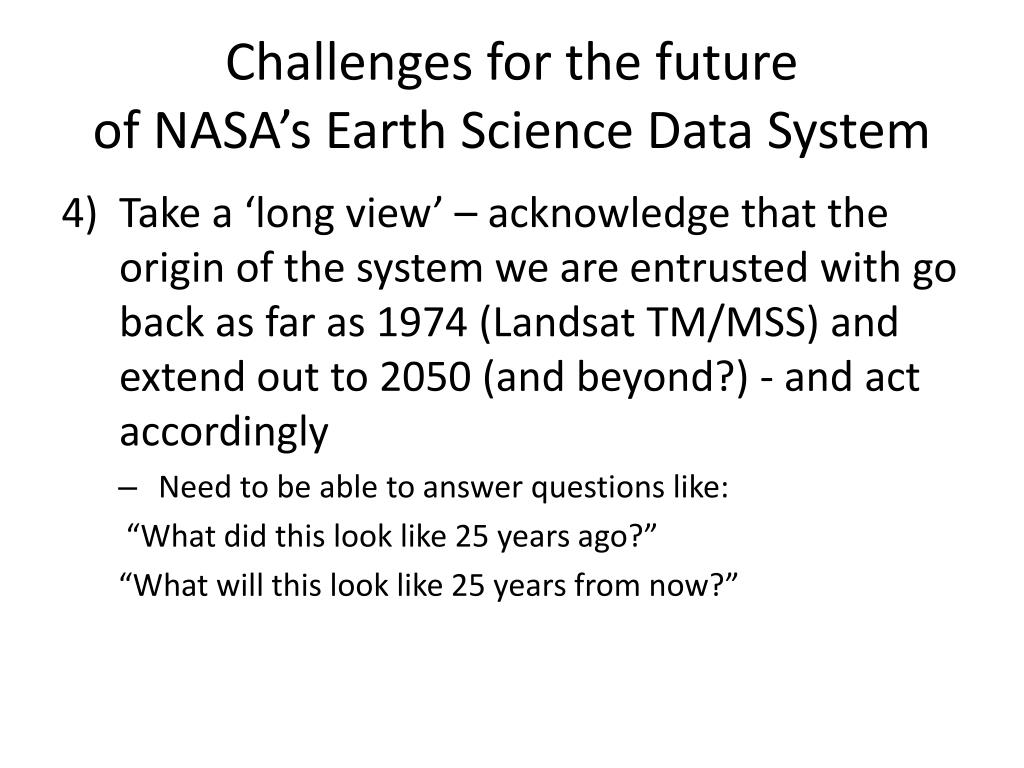 Challenges for the future
of NASA’s Earth Science Data System

4) Take a ‘long view’ – acknowledge that the origin of the system we are entrusted with go back as far as 1974 (Landsat TM/MSS) and extend out to 2050 (and beyond?) - and act accordingly

– Need to be able to answer questions like:

“What did this look like 25 years ago?”

“What will this look like 25 years from now?”